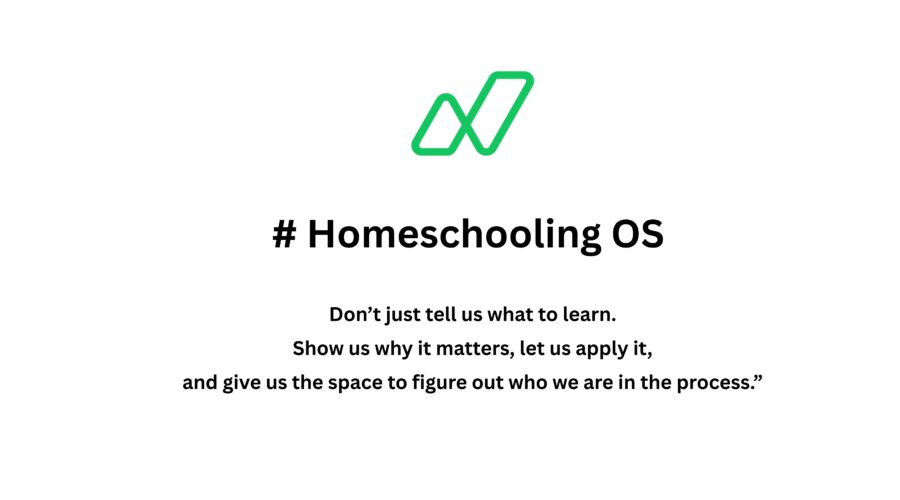 # Homeschooling OS

Don’t just tell us what to learn.
Show us why it matters, let us apply it,
and give us the space to figure out who we are in the process.”